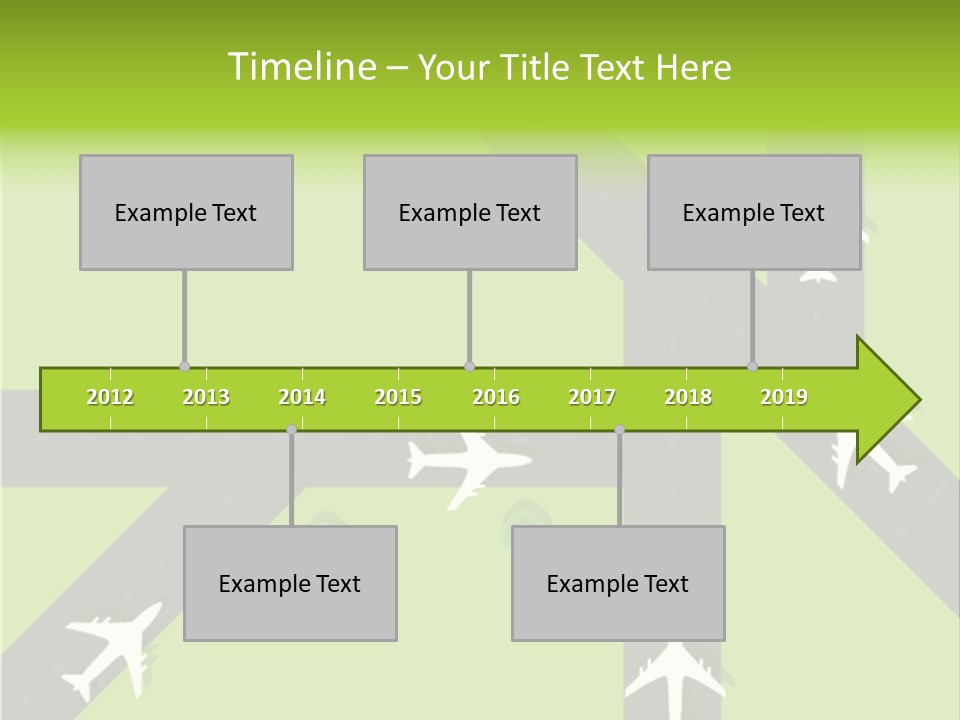 Timeline – Your Title Text Here

Example Text

Example Text

Example Text

2012 2013 2014 2015 2016 2017 2018 2019

Example Text

Example Text